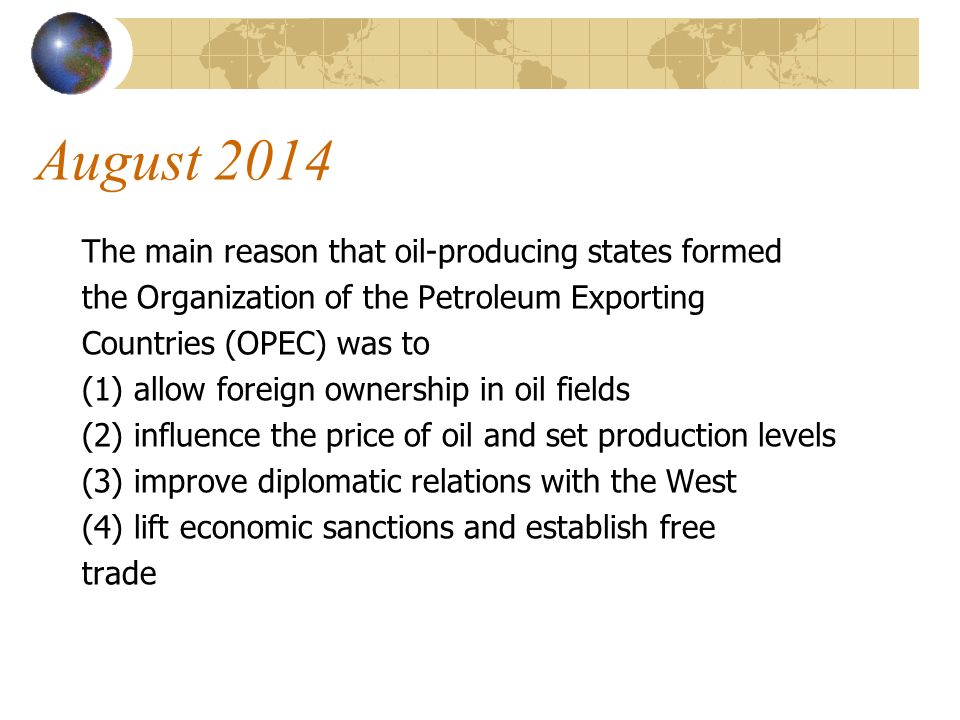 August 2014

The main reason that oil-producing states formed the Organization of the Petroleum Exporting Countries (OPEC) was to
(1) allow foreign ownership in oil fields
(2) influence the price of oil and set production levels
(3) improve diplomatic relations with the West
(4) lift economic sanctions and establish free trade